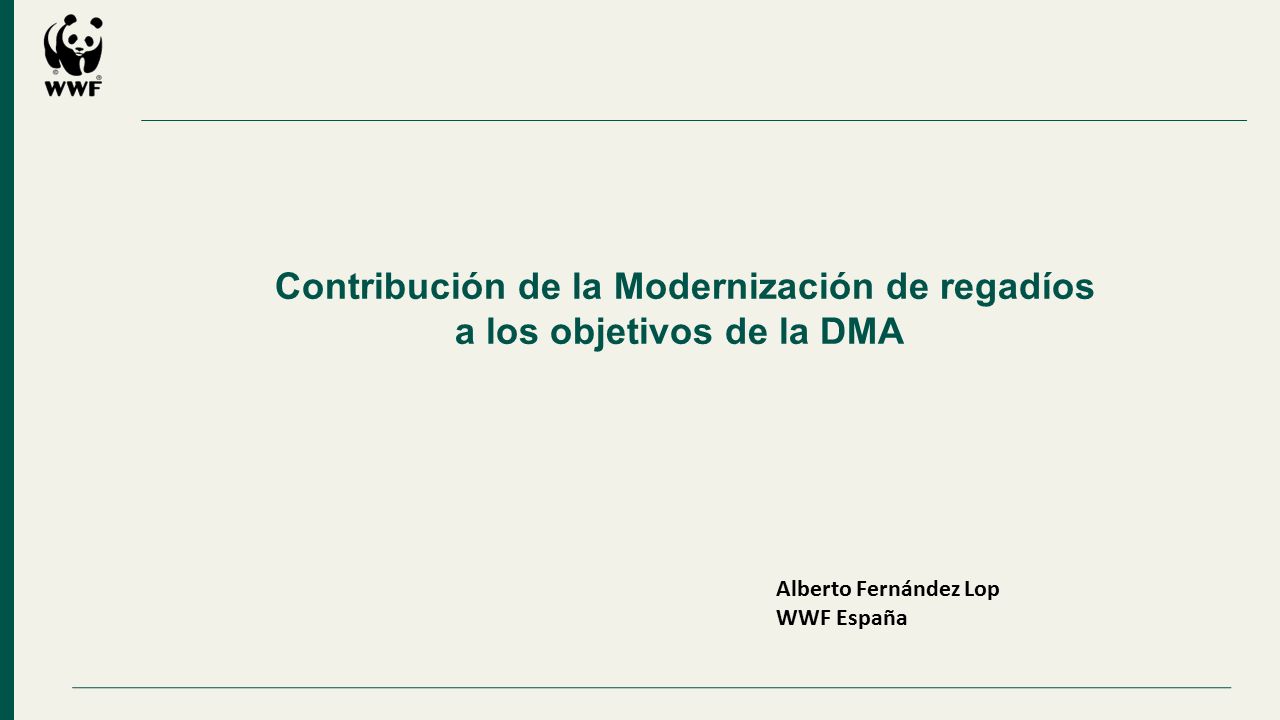 WWF

Contribución de la Modernización de regadíos a los objetivos de la DMA

Alberto Fernández Lop
WWF España